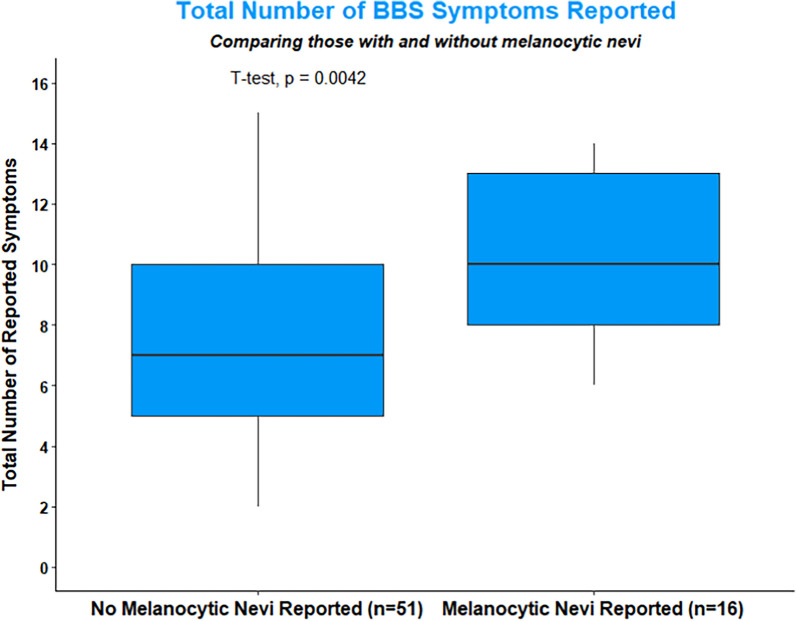 Total Number of BBS Symptoms Reported

Comparing those with and without melanocytic nevi

T-test, p = 0.0042

Total Number of Reported Symptoms

16
14
12
10
8
6
4
2
0

No Melanocytic Nevi Reported (n=51)

Melanocytic Nevi Reported (n=16)